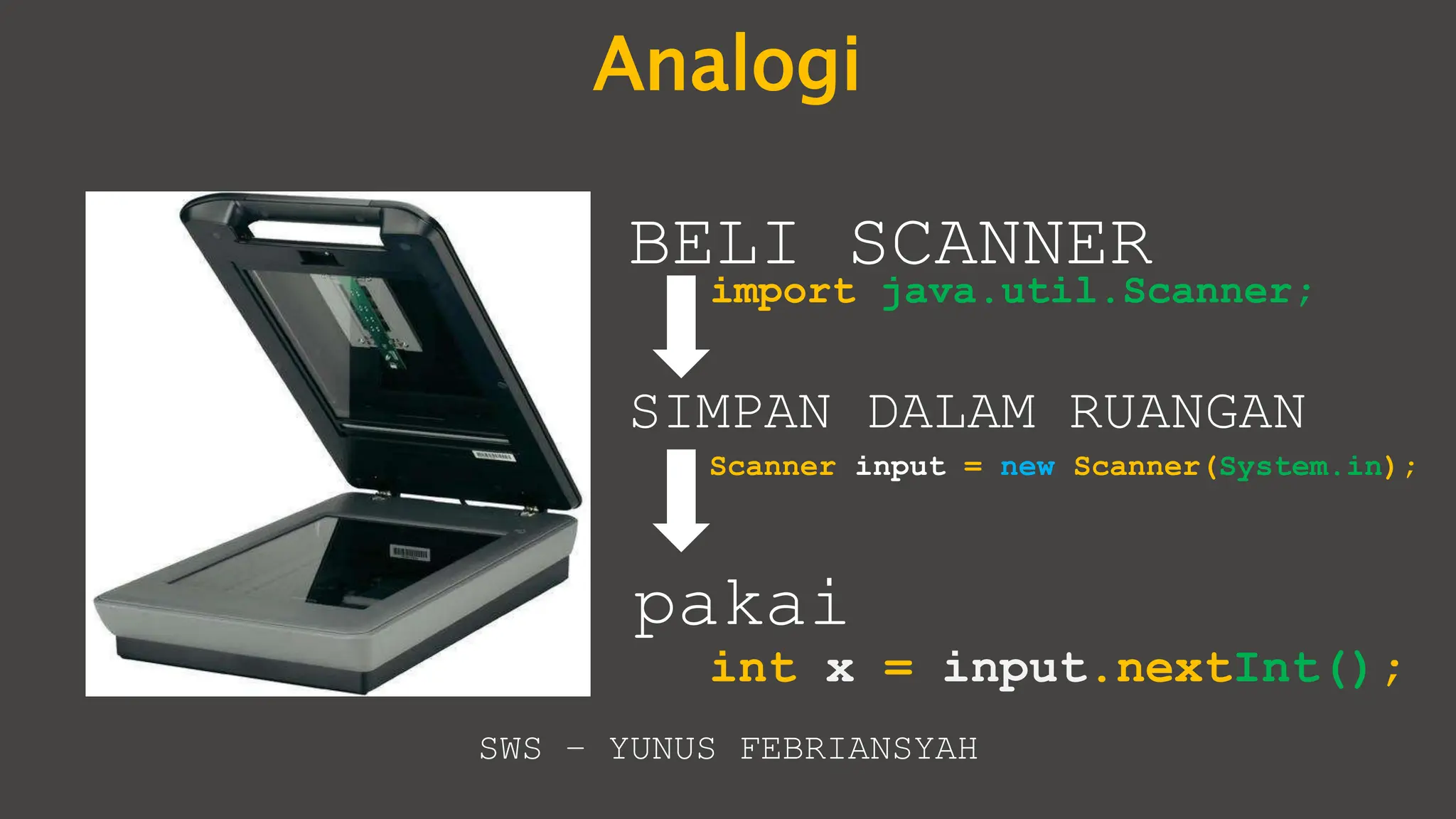 Analogi

BELI SCANNER

import java.util.Scanner;

SIMPAN DALAM RUANGAN

Scanner input = new Scanner(System.in);

pakai

int x = input.nextInt();

SWS – YUNUS FEBRIANSYAH